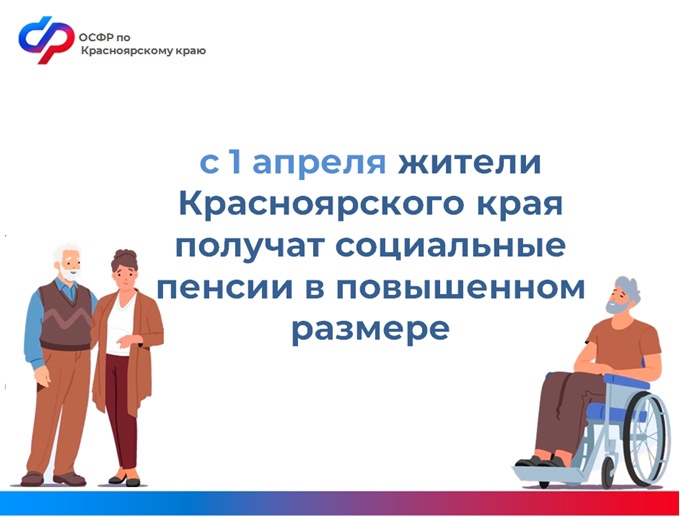 ОСФР по
Красноярскому краю

с 1 апреля жители Красноярского края получат социальные пенсии в повышенном размере